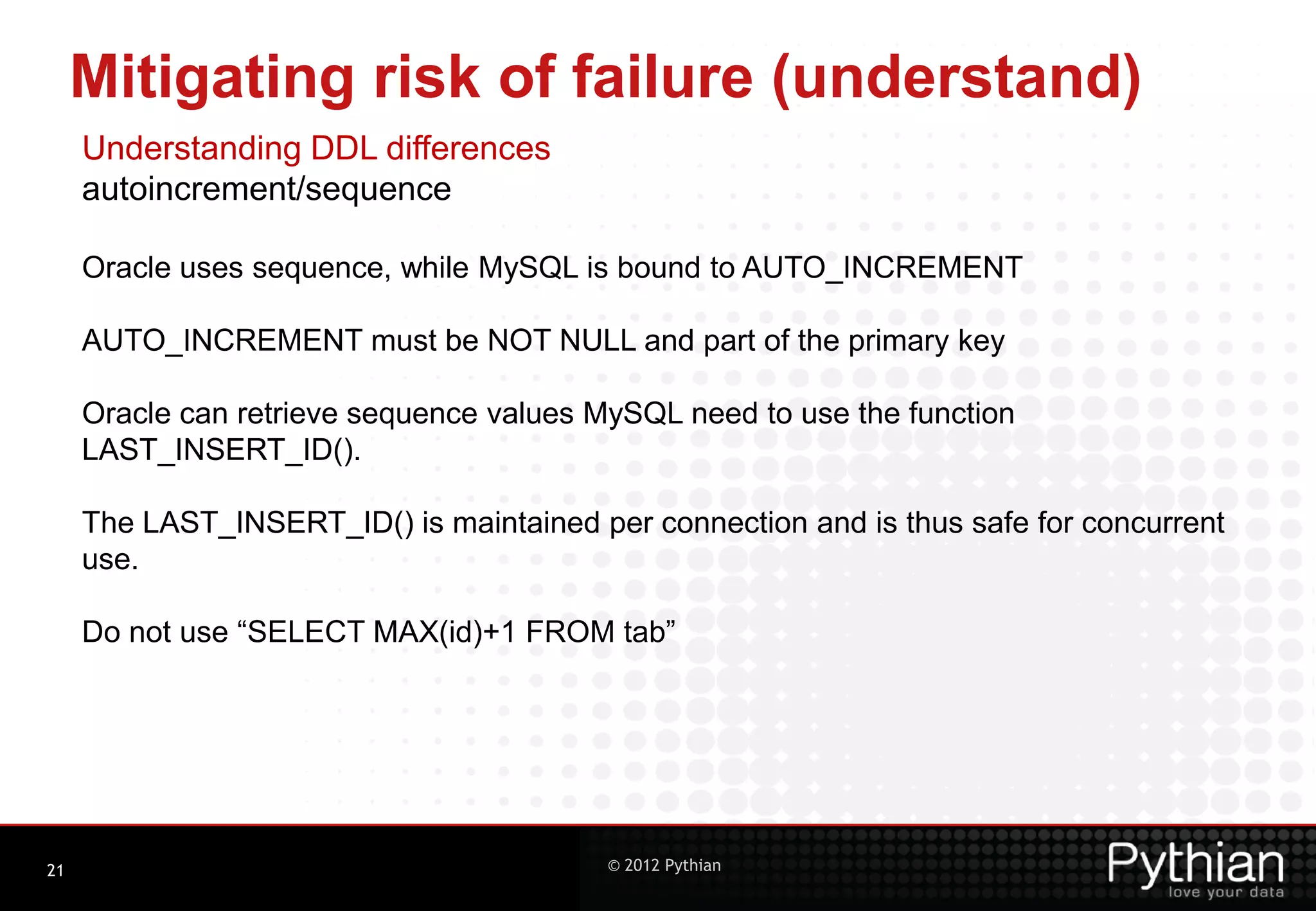 Mitigating risk of failure (understand)

Understanding DDL differences
autoincrement/sequence

Oracle uses sequence, while MySQL is bound to AUTO_INCREMENT

AUTO_INCREMENT must be NOT NULL and part of the primary key

Oracle can retrieve sequence values MySQL need to use the function LAST_INSERT_ID().

The LAST_INSERT_ID() is maintained per connection and is thus safe for concurrent use.

Do not use “SELECT MAX(id)+1 FROM tab”

21

© 2012 Pythian

Pythian
love your data